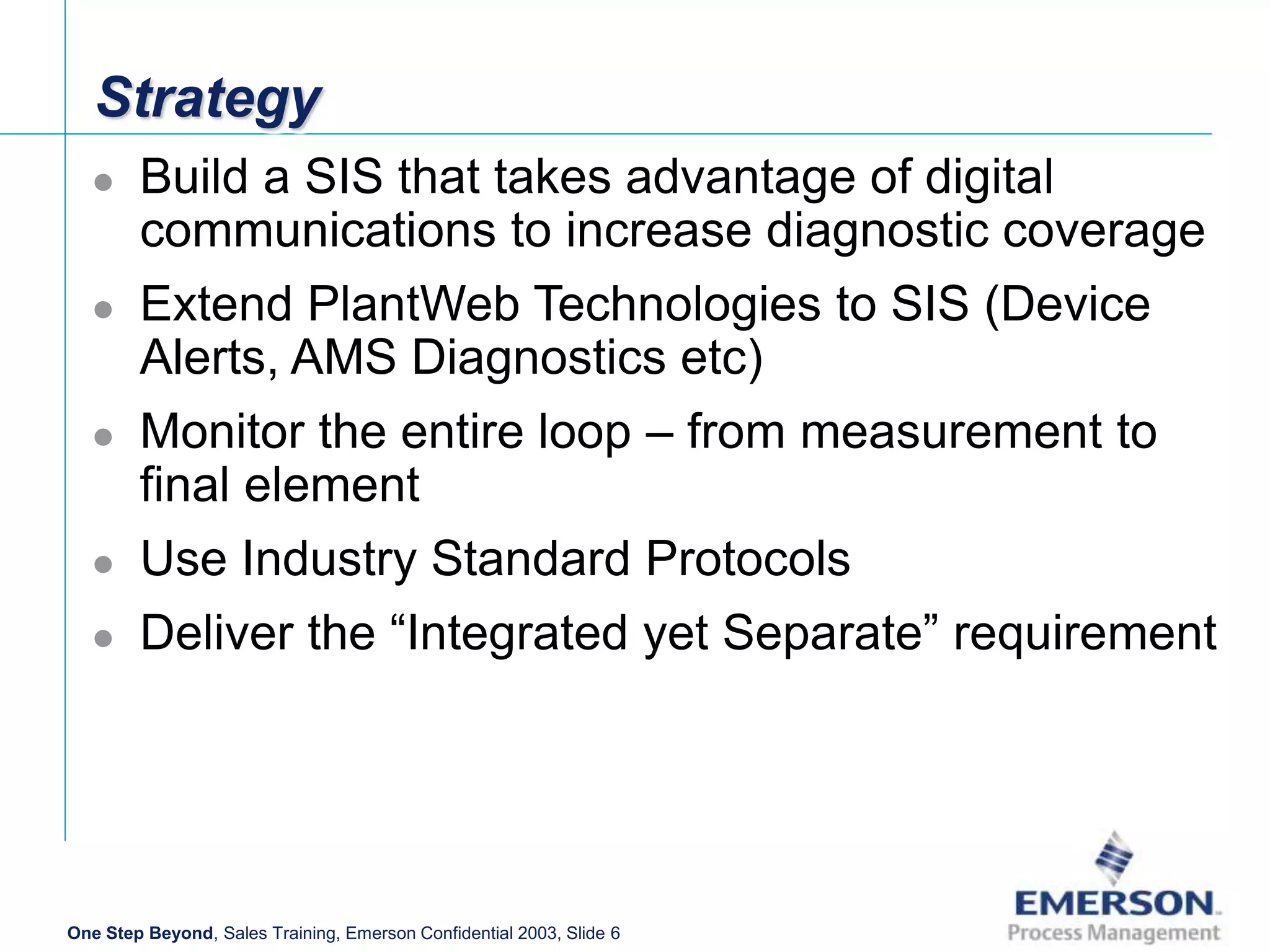 Strategy

• Build a SIS that takes advantage of digital communications to increase diagnostic coverage
• Extend PlantWeb Technologies to SIS (Device Alerts, AMS Diagnostics etc)
• Monitor the entire loop – from measurement to final element
• Use Industry Standard Protocols
• Deliver the "Integrated yet Separate" requirement

One Step Beyond, Sales Training, Emerson Confidential 2003, Slide 6

EMERSON
Process Management